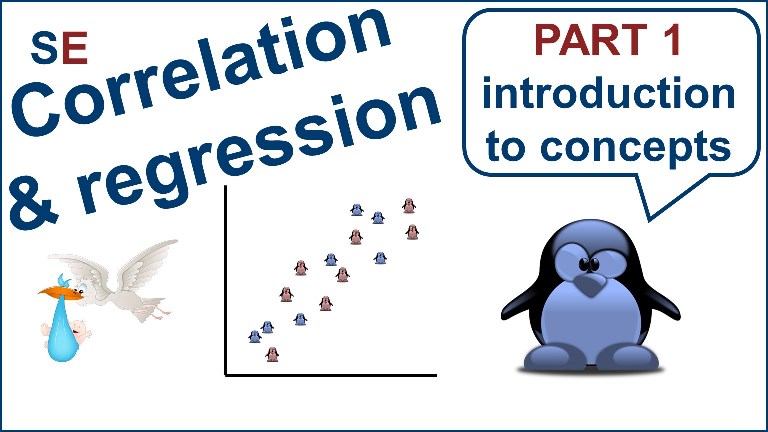 SE
Correlation & regression

PART 1
introduction to concepts